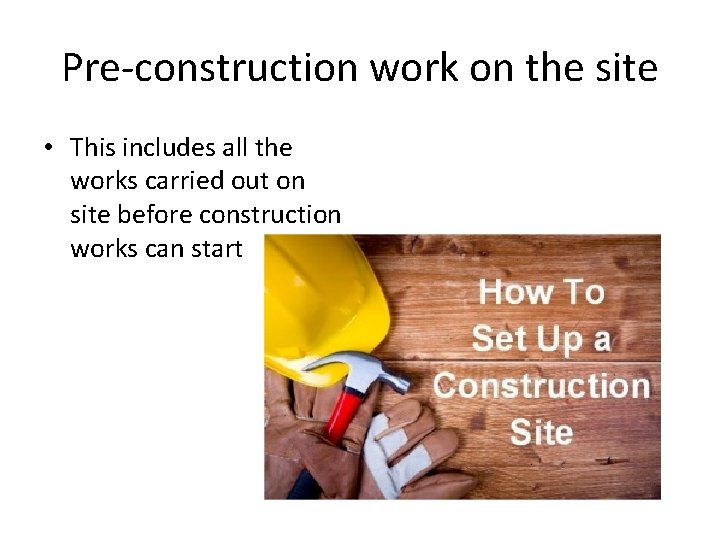 Pre-construction work on the site

• This includes all the works carried out on site before construction works can start

How To Set Up a Construction Site